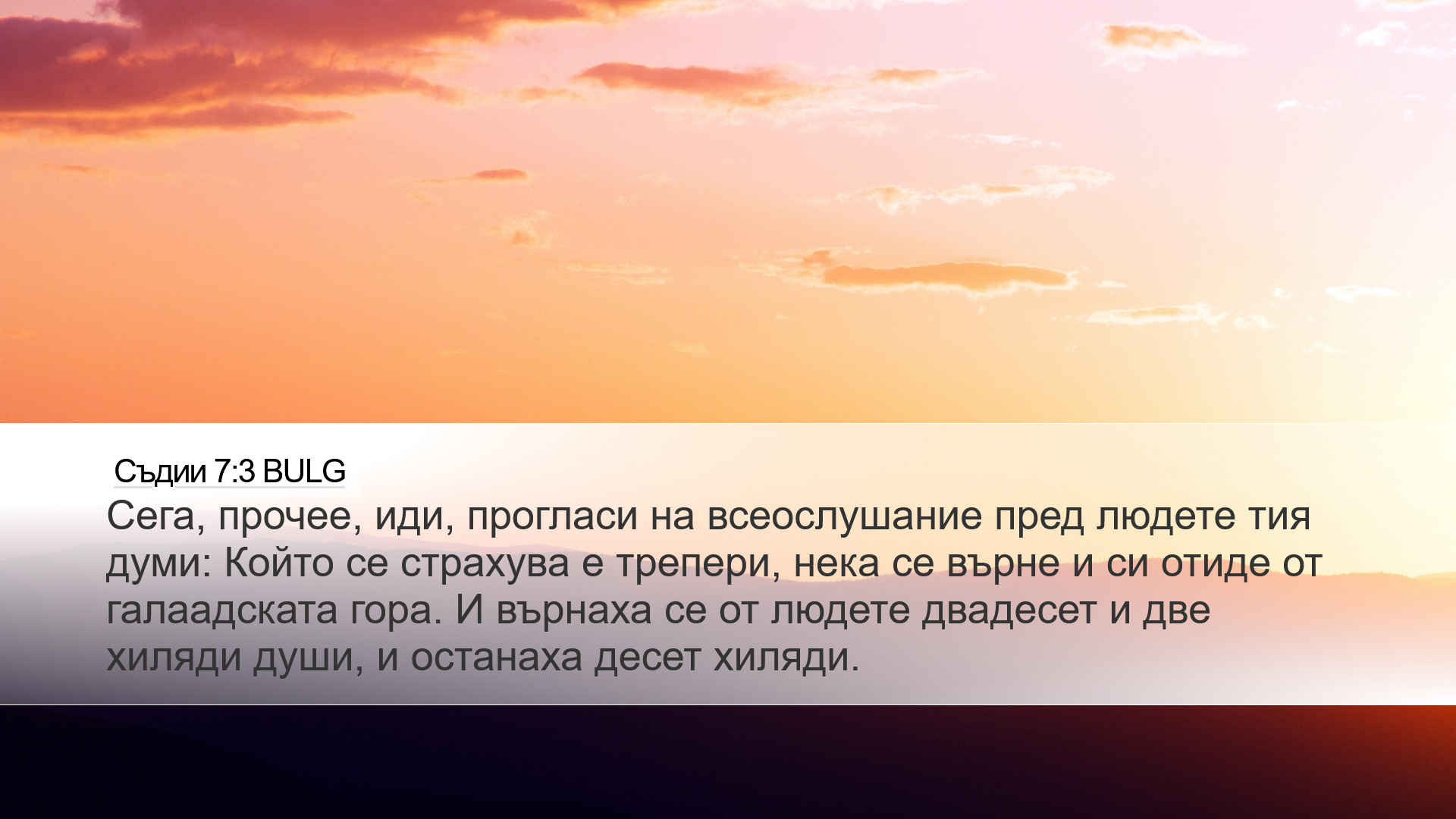 Съдии 7:3 BULG

Сега, прочее, иди, прогласи на всеослушание пред людете тия думи: Който се страхува е трепери, нека се върне и си отиде от галаадската гора. И върнаха се от людете двадесет и две хиляди души, и останаха десет хиляди.